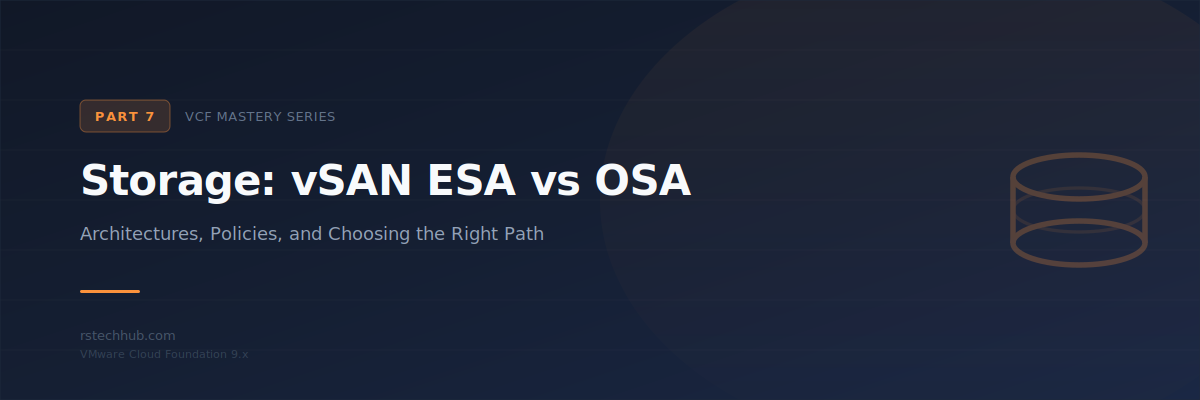 PART 7

VCF MASTERY SERIES

Storage: vSAN ESA vs OSA

Architectures, Policies, and Choosing the Right Path

rstechhub.com

VMware Cloud Foundation 9.x